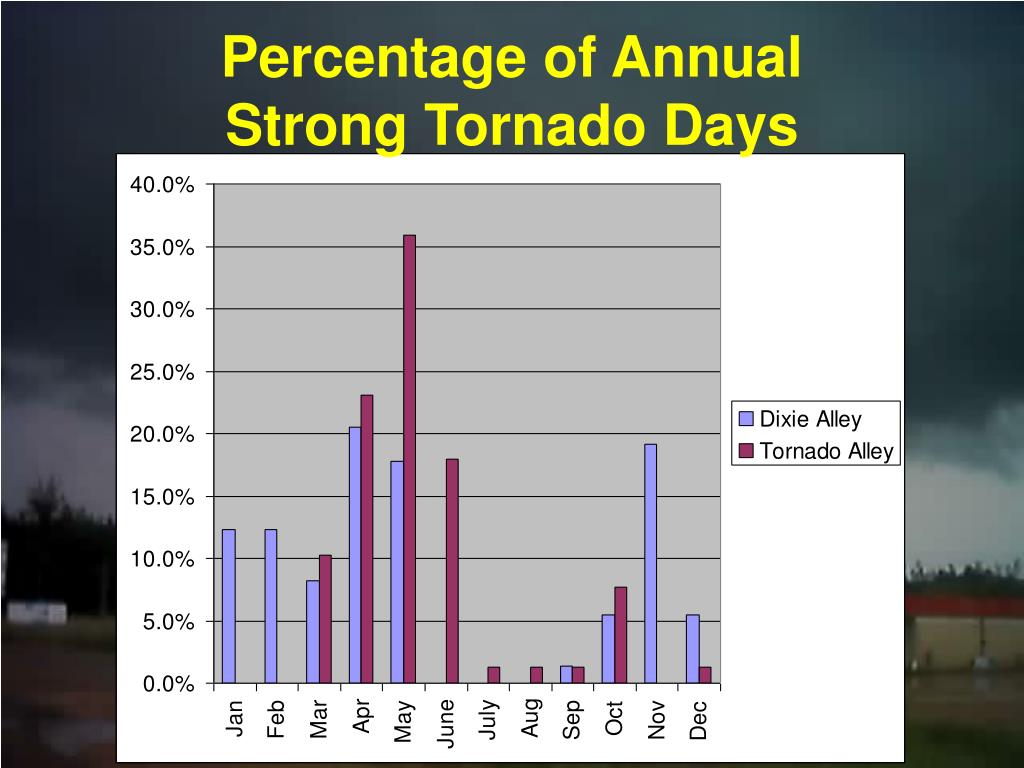 Percentage of Annual Strong Tornado Days

40.0%
35.0%
30.0%
25.0%
20.0%
15.0%
10.0%
5.0%
0.0%

Jan
Feb
Mar
Apr
May
June
July
Aug
Sep
Oct
Nov
Dec

Dixie Alley
Tornado Alley